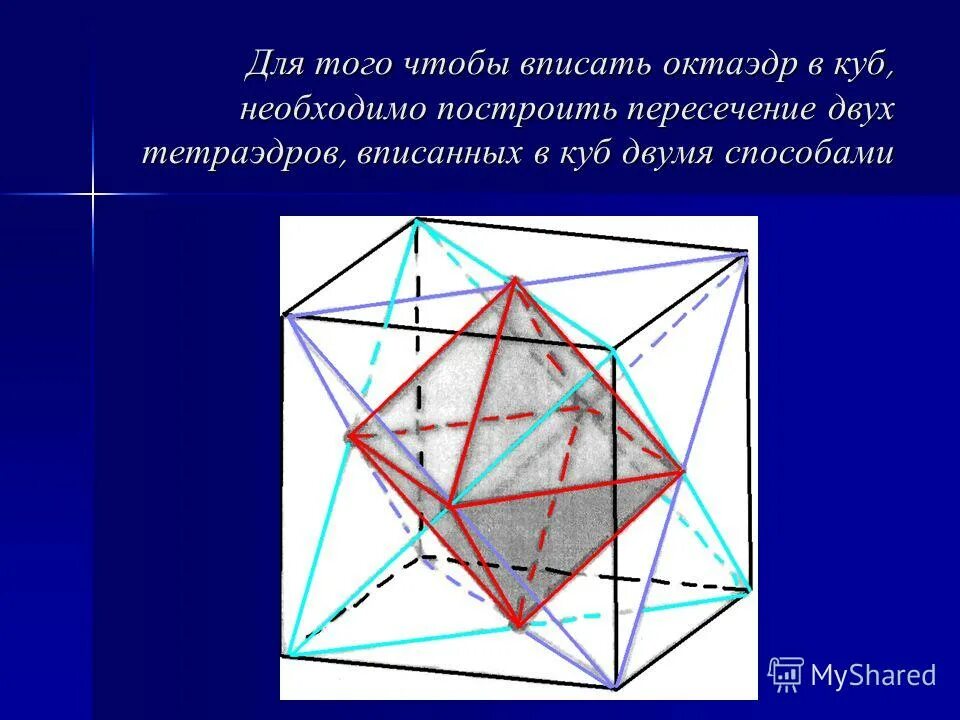 Для того чтобы вписать октаэдр в куб, необходимо построить пересечение двух тетраэдров, вписанных в куб двумя способами

MyShared